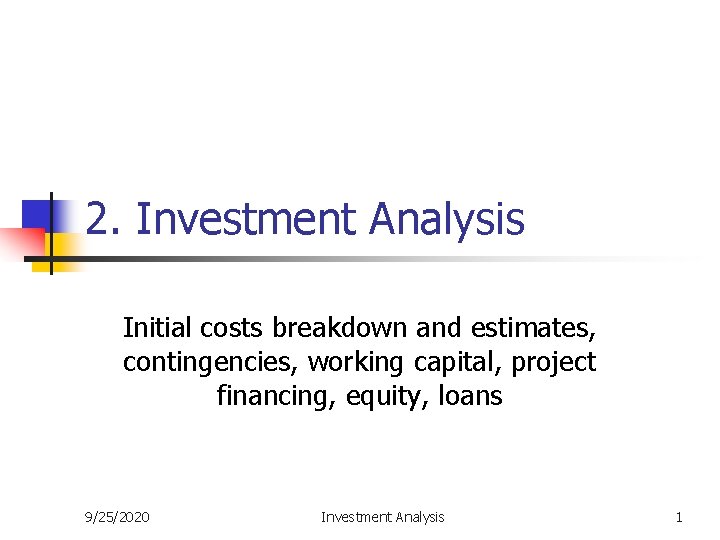 2. Investment Analysis

Initial costs breakdown and estimates, contingencies, working capital, project financing, equity, loans

9/25/2020

Investment Analysis

1